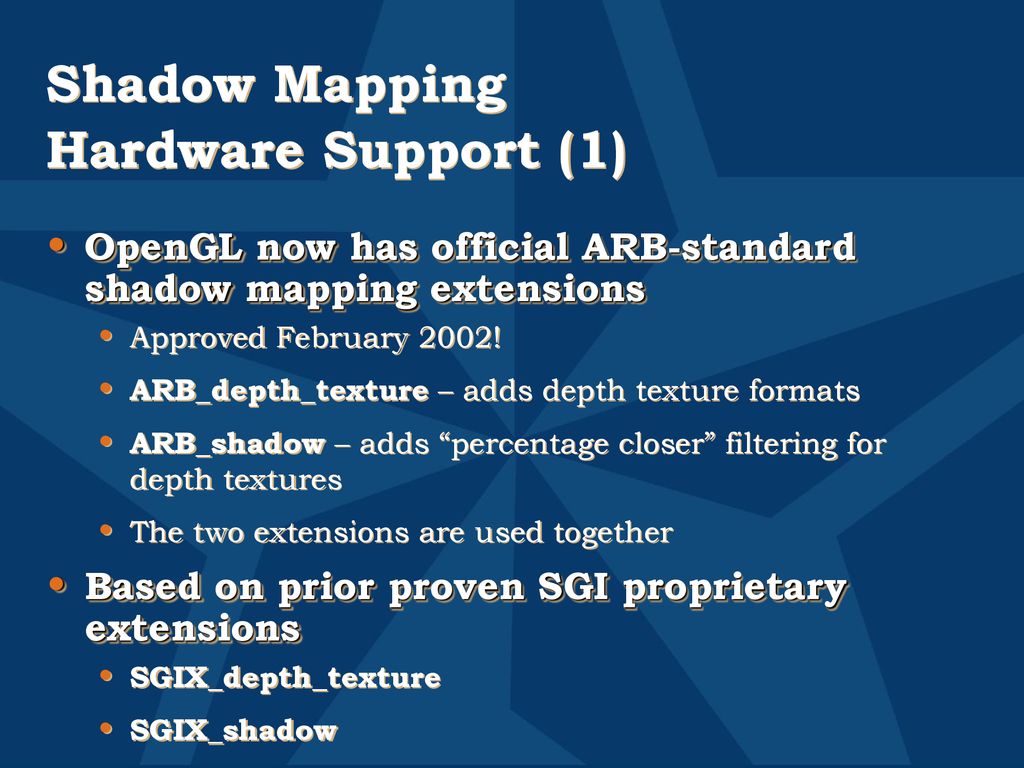 Shadow Mapping Hardware Support (1)

• OpenGL now has official ARB-standard shadow mapping extensions
  • Approved February 2002!
  • ARB_depth_texture – adds depth texture formats
  • ARB_shadow – adds “percentage closer” filtering for depth textures
  • The two extensions are used together
• Based on prior proven SGI proprietary extensions
  • SGIX_depth_texture
  • SGIX_shadow